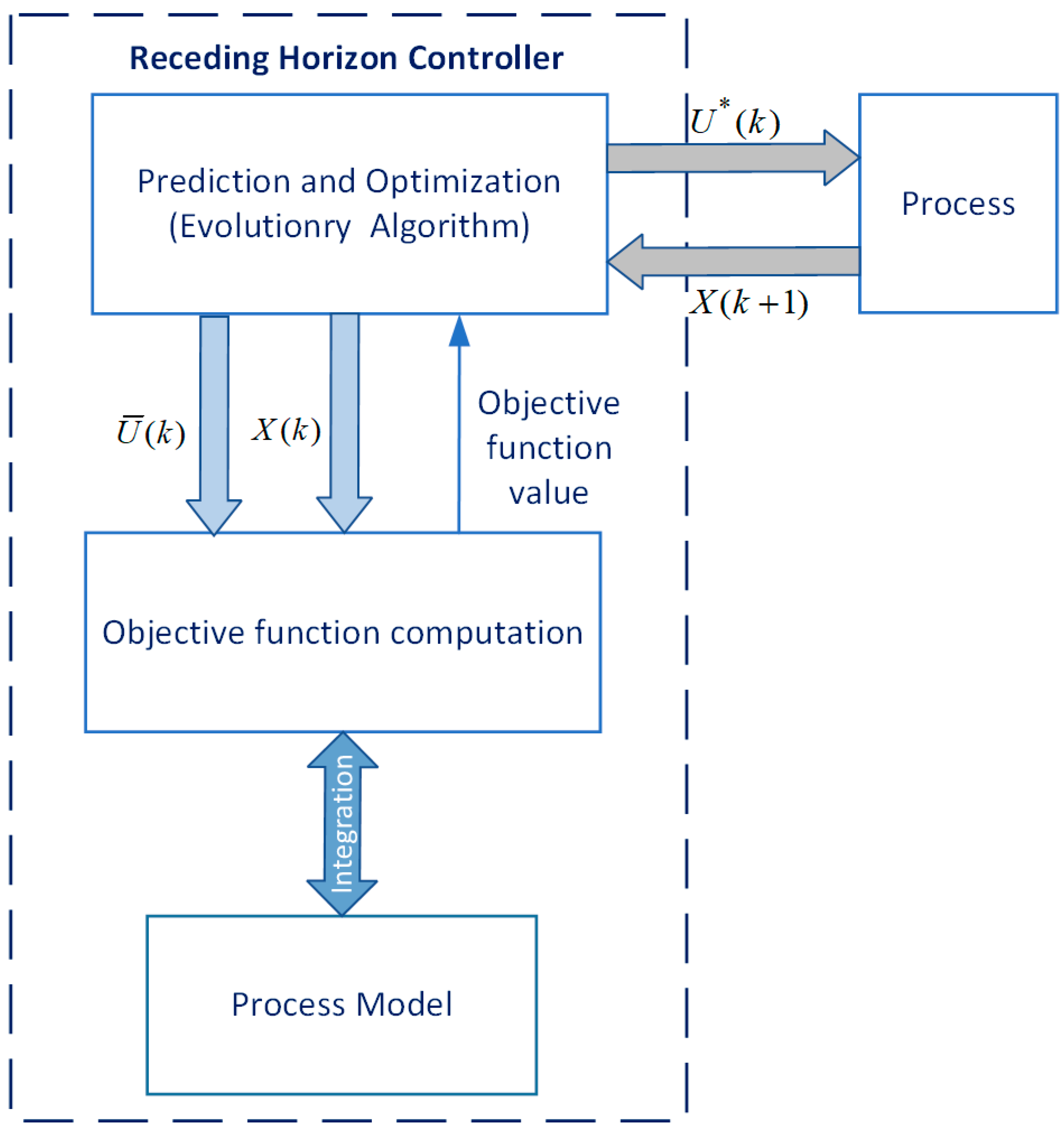 Receding Horizon Controller

Prediction and Optimization (Evolutionry Algorithm)

$U^*(k)$

Process

$X(k+1)$

$\overline{U}(k)$

$X(k)$

Objective function value

Objective function computation

Integration

Process Model